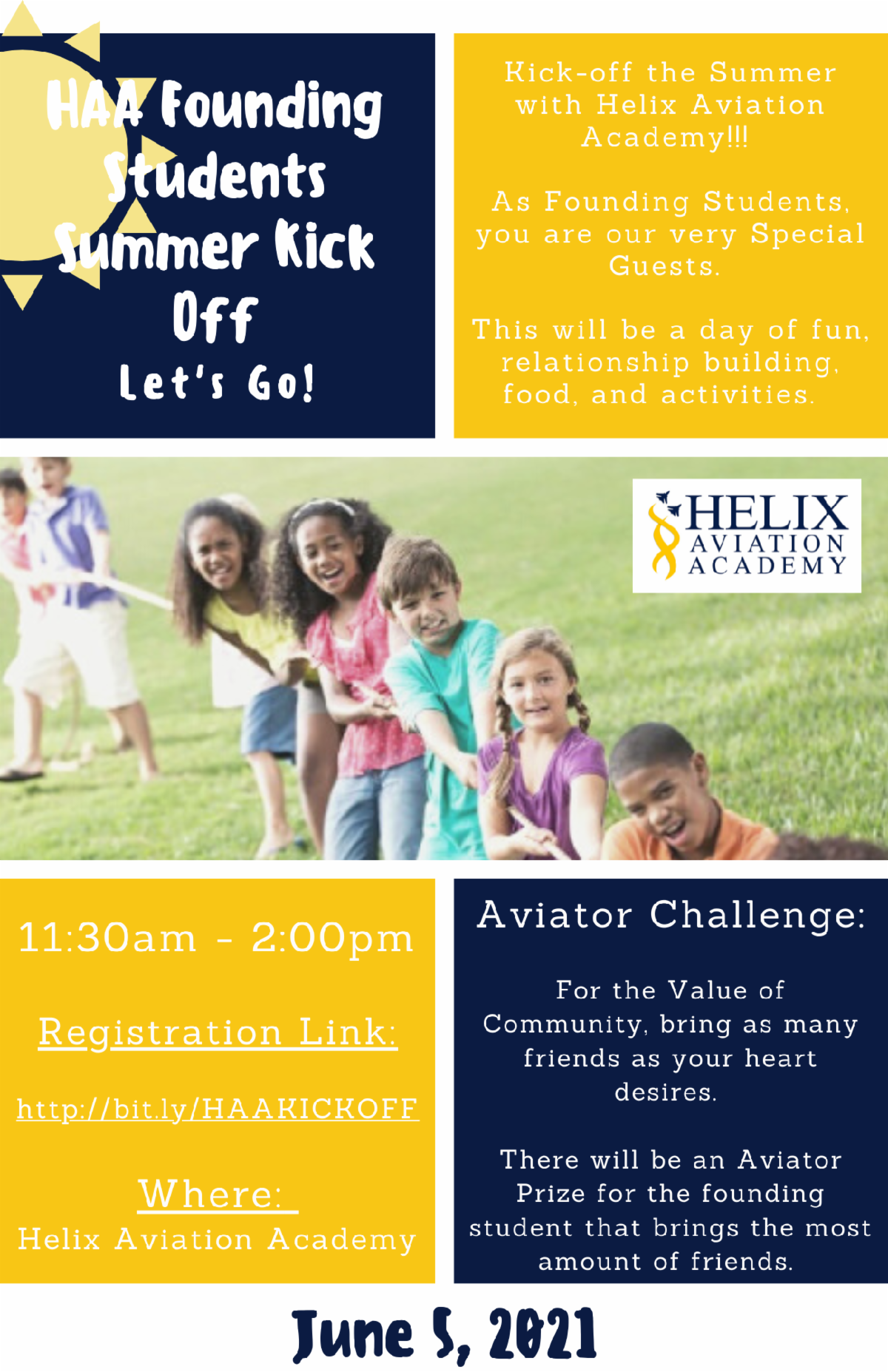 HAA Founding Students Summer Kick Off

Let's Go!

Kick-off the Summer with Helix Aviation Academy!!!

As Founding Students, you are our very Special Guests.

This will be a day of fun, relationship building, food, and activities.

HELIX AVIATION ACADEMY

11:30am - 2:00pm

Registration Link:

http://bit.ly/HAAKICKOFF

Where:
Helix Aviation Academy

Aviator Challenge:

For the Value of Community, bring as many friends as your heart desires.

There will be an Aviator Prize for the founding student that brings the most amount of friends.

June 5, 2021